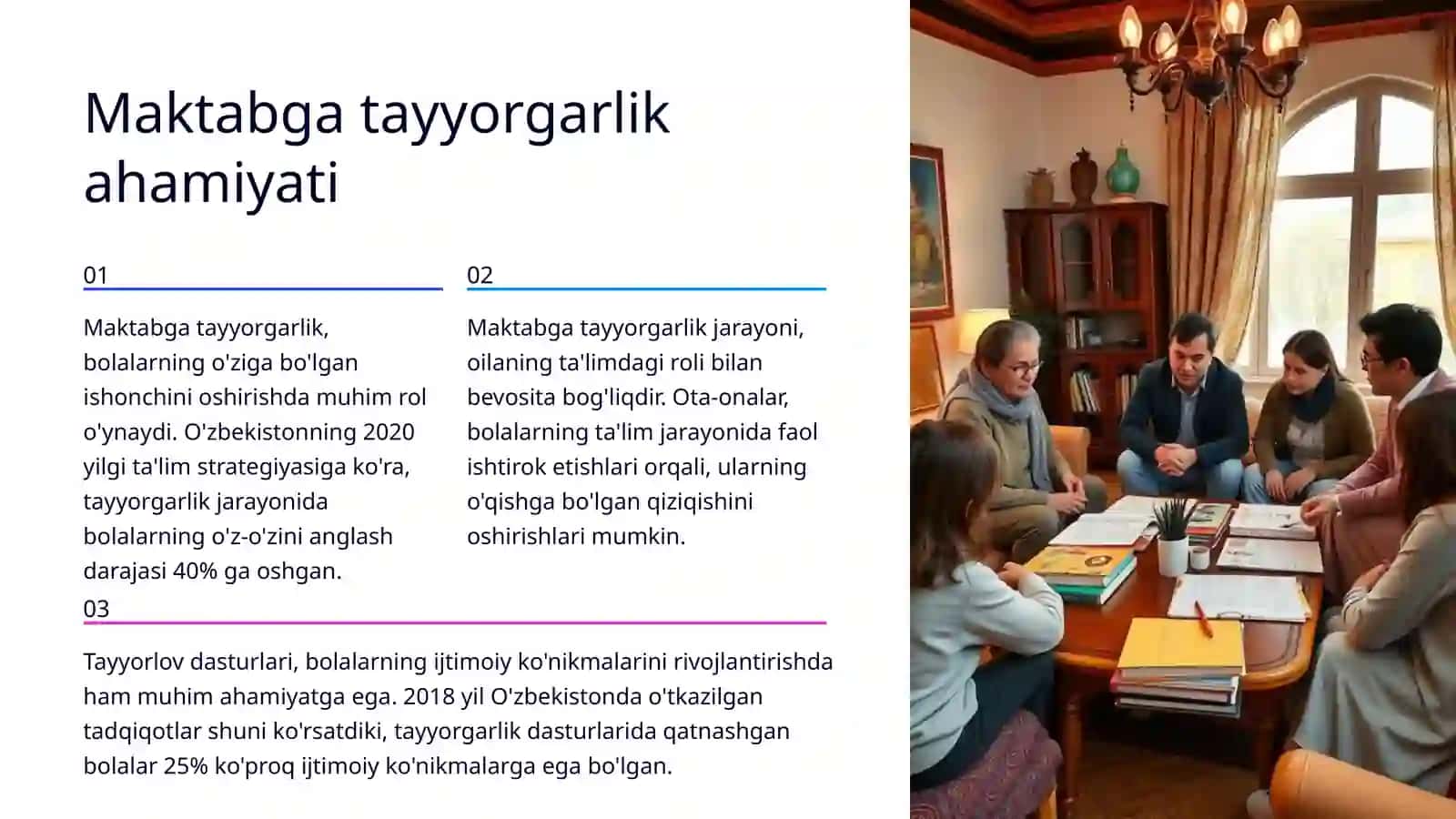 Maktabga tayyorgarlik ahamiyati

01

Maktabga tayyorgarlik, bolalarning o'ziga bo'lgan ishonchini oshirishda muhim rol o'ynaydi. O'zbekistonning 2020 yilgi ta'lim strategiyasiga ko'ra, tayyorgarlik jarayonida bolalarning o'z-o'zini anglash darajasi 40% ga oshgan.

02

Maktabga tayyorgarlik jarayoni, oilaning ta'limdagi roli bilan bevosita bog'liqdir. Ota-onalar, bolalarning ta'lim jarayonida faol ishtirok etishlari orqali, ularning o'qishga bo'lgan qiziqishini oshirishlari mumkin.

03

Tayyorlov dasturlari, bolalarning ijtimoiy ko'nikmalarini rivojlantirishda ham muhim ahamiyatga ega. 2018 yil O'zbekistonda o'tkazilgan tadqiqotlar shuni ko'rsatdiki, tayyorgarlik dasturlarida qatnashgan bolalar 25% ko'proq ijtimoiy ko'nikmalarga ega bo'lgan.